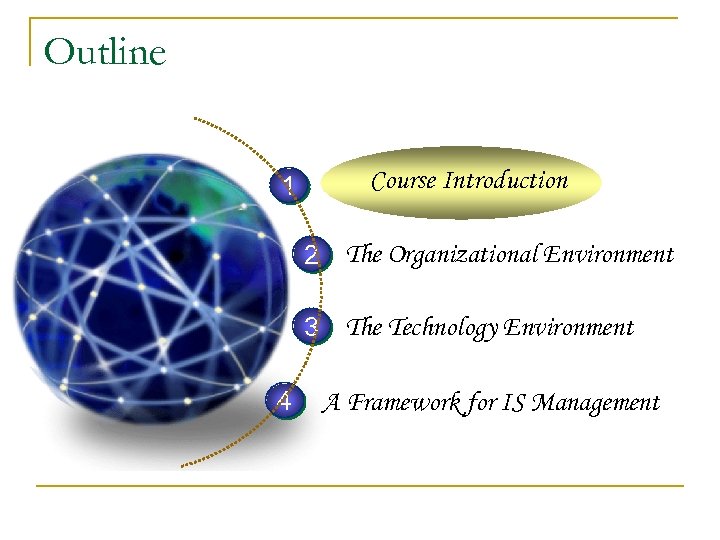 Outline

1 Course Introduction

2 The Organizational Environment

3 The Technology Environment

4 A Framework for IS Management